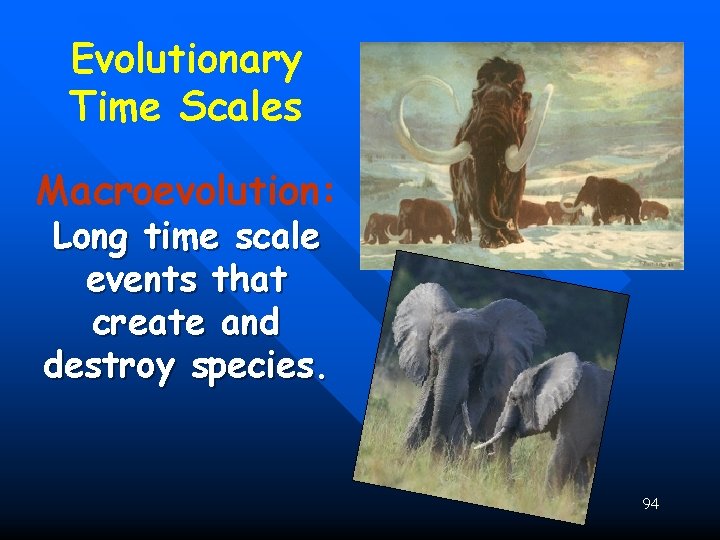 Evolutionary Time Scales

Macroevolution:
Long time scale events that create and destroy species.

94